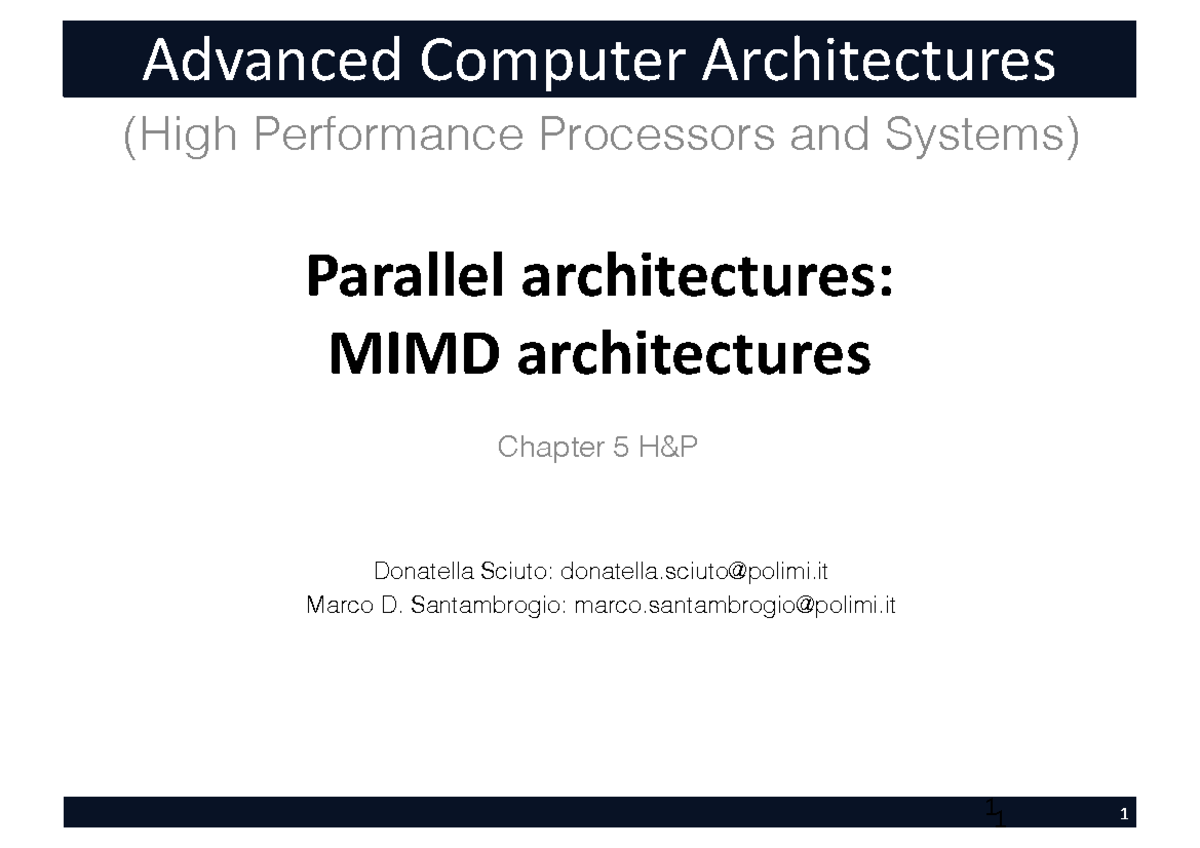 Advanced Computer Architectures

(High Performance Processors and Systems)

Parallel architectures:
MIMD architectures

Chapter 5 H&P

Donatella Sciuto: donatella.sciuto@polimi.it
Marco D. Santambrogio: marco.santambrogio@polimi.it

1
1

1